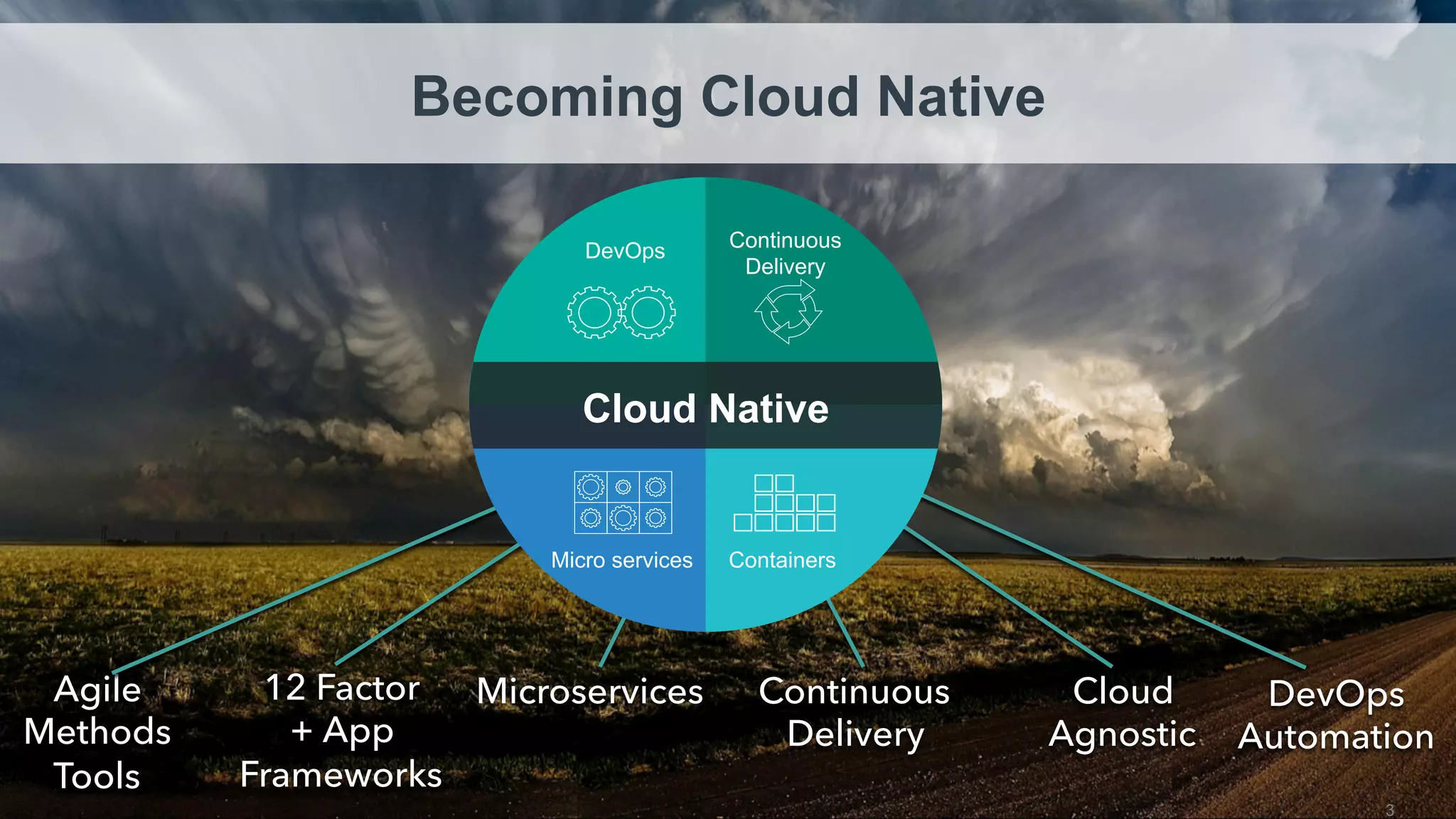 Becoming Cloud Native

DevOps

Continuous Delivery

Cloud Native

Micro services

Containers

Agile Methods Tools

12 Factor + App Frameworks

Microservices

Continuous Delivery

Cloud Agnostic

DevOps Automation

3